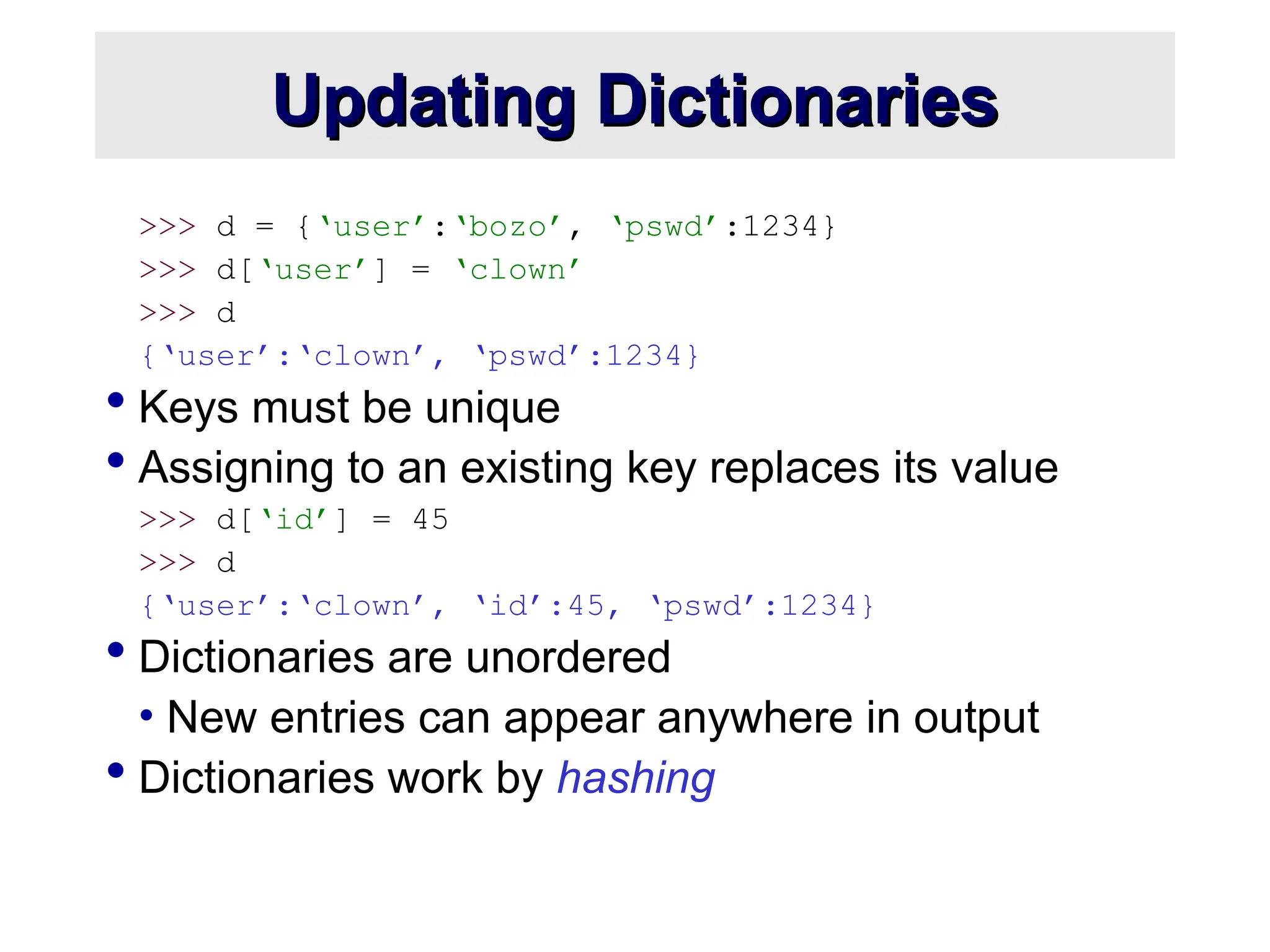 Updating Dictionaries

>>> d = {‘user’:‘bozo’, ‘pswd’:1234}
>>> d[‘user’] = ‘clown’
>>> d
{‘user’:‘clown’, ‘pswd’:1234}

• Keys must be unique
• Assigning to an existing key replaces its value

>>> d[‘id’] = 45
>>> d
{‘user’:‘clown’, ‘id’:45, ‘pswd’:1234}

• Dictionaries are unordered
• New entries can appear anywhere in output
• Dictionaries work by hashing